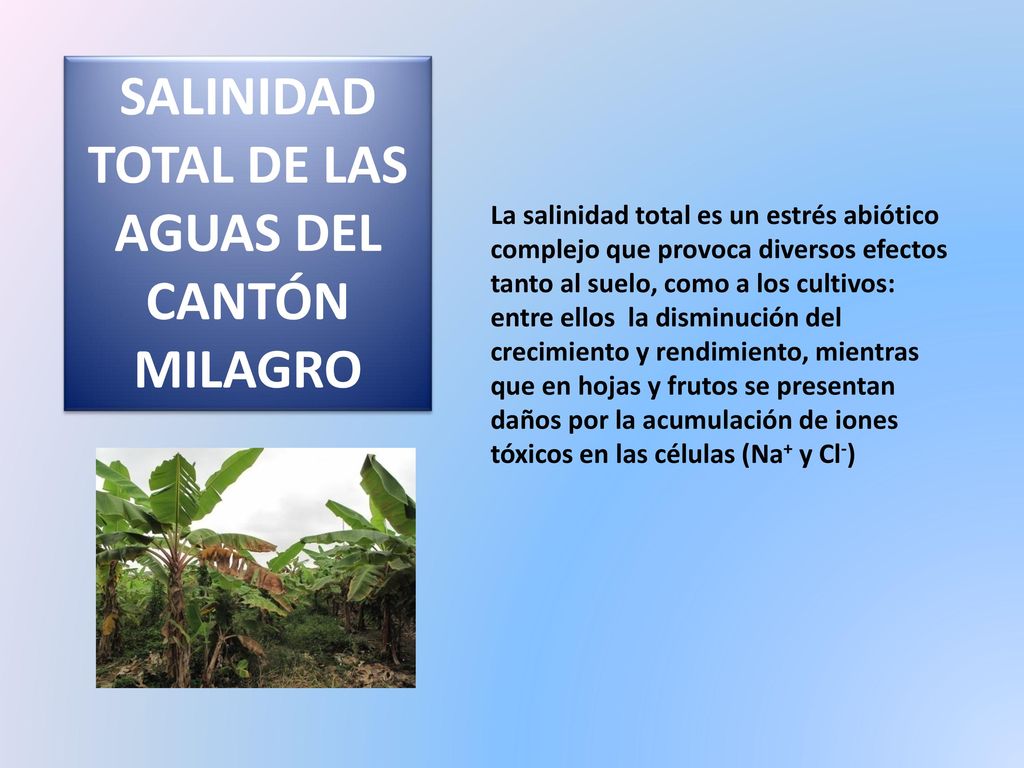 SALINIDAD TOTAL DE LAS AGUAS DEL CANTÓN MILAGRO

La salinidad total es un estrés abiótico complejo que provoca diversos efectos tanto al suelo, como a los cultivos: entre ellos la disminución del crecimiento y rendimiento, mientras que en hojas y frutos se presentan daños por la acumulación de iones tóxicos en las células ($Na^+$ y $Cl^-$)